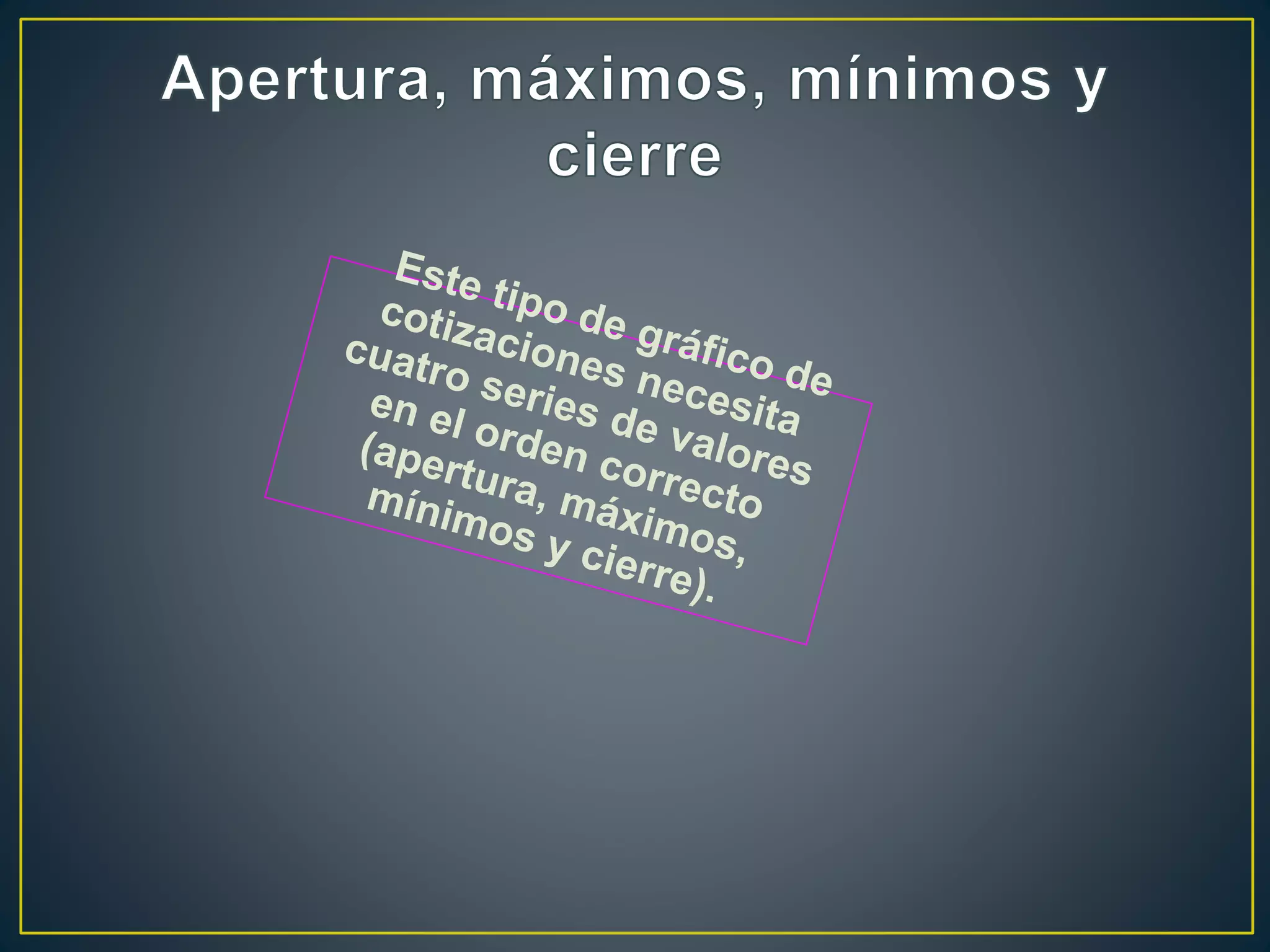 Apertura, máximos, mínimos y cierre

Este tipo de gráfico de cotizaciones necesita cuatro series de valores en el orden correcto (apertura, máximos, mínimos y cierre).